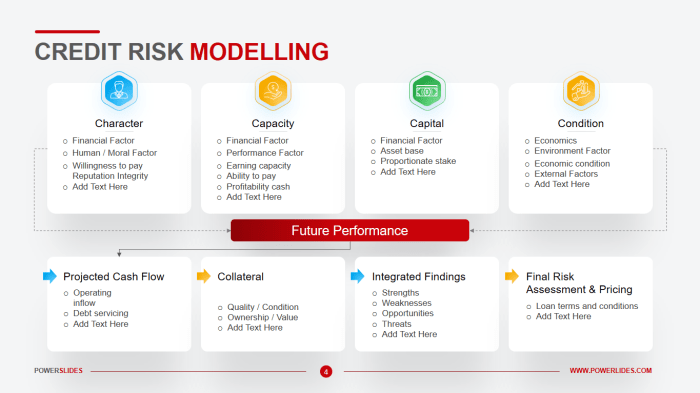 CREDIT RISK MODELLING

Character
o Financial Factor
o Human / Moral Factor
o Willingness to pay Reputation Integrity
o Add Text Here

Capacity
o Financial Factor
o Performance Factor
o Earning capacity
o Ability to pay
o Profitability cash
o Add Text Here

Capital
o Financial Factor
o Asset base
o Proportionate stake
o Add Text Here

Condition
o Economics
o Environment Factor
o Economic condition
o External Factors
o Add Text Here

Future Performance

Projected Cash Flow
o Operating inflow
o Debt servicing
o Add Text Here

Collateral
o Quality / Condition
o Ownership / Value
o Add Text Here

Integrated Findings
o Strengths
o Weaknesses
o Opportunities
o Threats
o Add Text Here

Final Risk Assessment & Pricing
o Loan terms and conditions
o Add Text Here

POWERSLIDES
4
WWW.POWERLIDES.COM